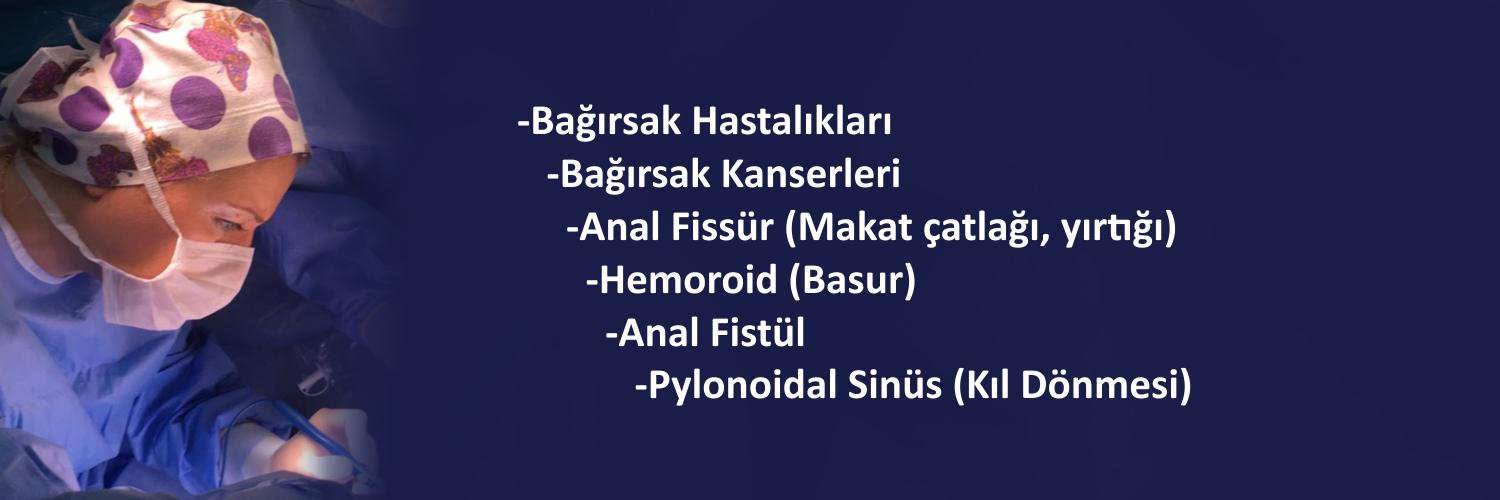 -Bağırsak Hastalıkları
-Bağırsak Kanserleri
-Anal Fissür (Makat çatlağı, yırtığı)
-Hemoroid (Basur)
-Anal Fistül
-Pylonoidal Sinüs (Kıl Dönmesi)